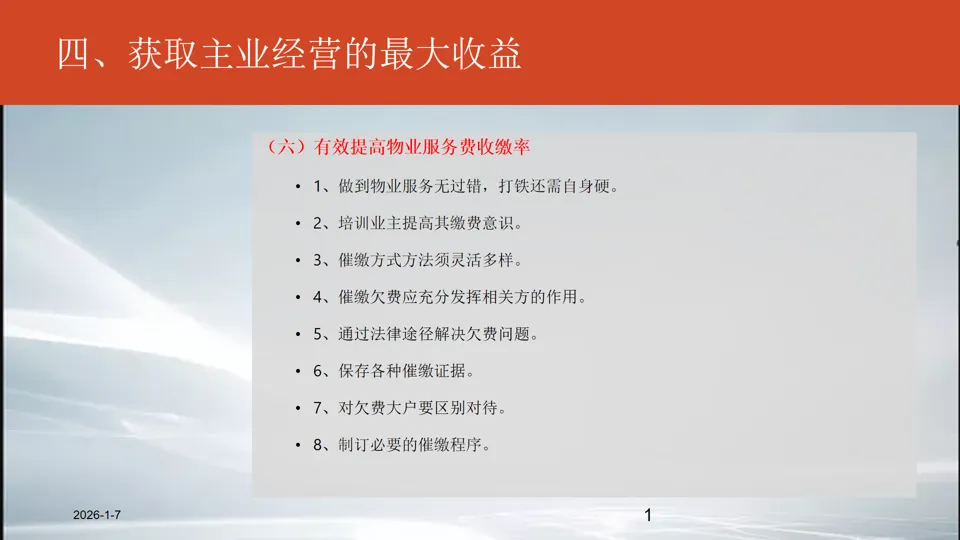 四、获取主业经营的最大收益

（六）有效提高物业服务费收缴率

• 1、做到物业服务无过错，打铁还需自身硬。

• 2、培训业主提高其缴费意识。

• 3、催缴方式方法须灵活多样。

• 4、催缴欠费应充分发挥相关方的作用。

• 5、通过法律途径解决欠费问题。

• 6、保存各种催缴证据。

• 7、对欠费大户要区别对待。

• 8、制订必要的催缴程序。

2026-1-7

1